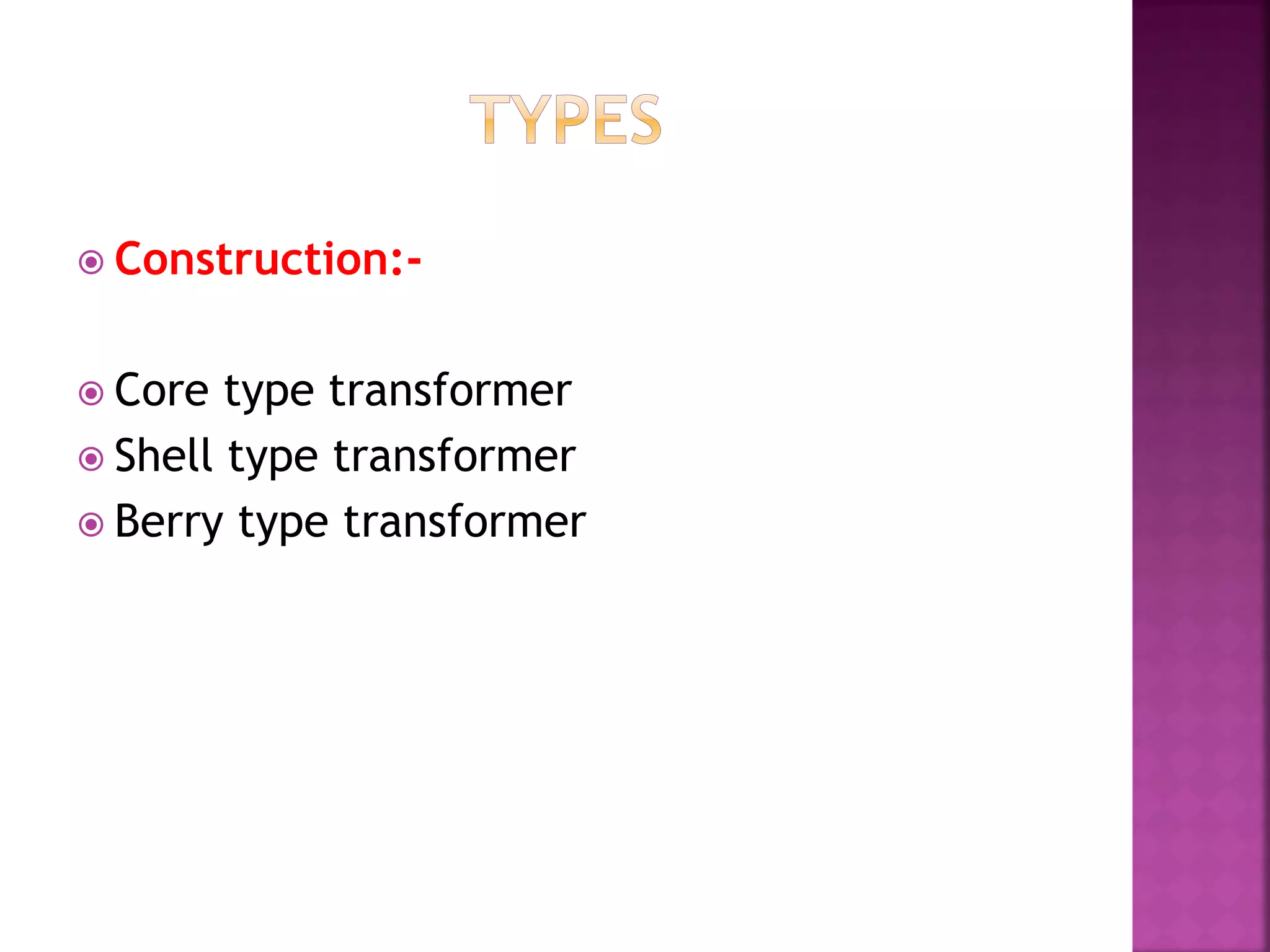 TYPES

Construction:-

Core type transformer
Shell type transformer
Berry type transformer